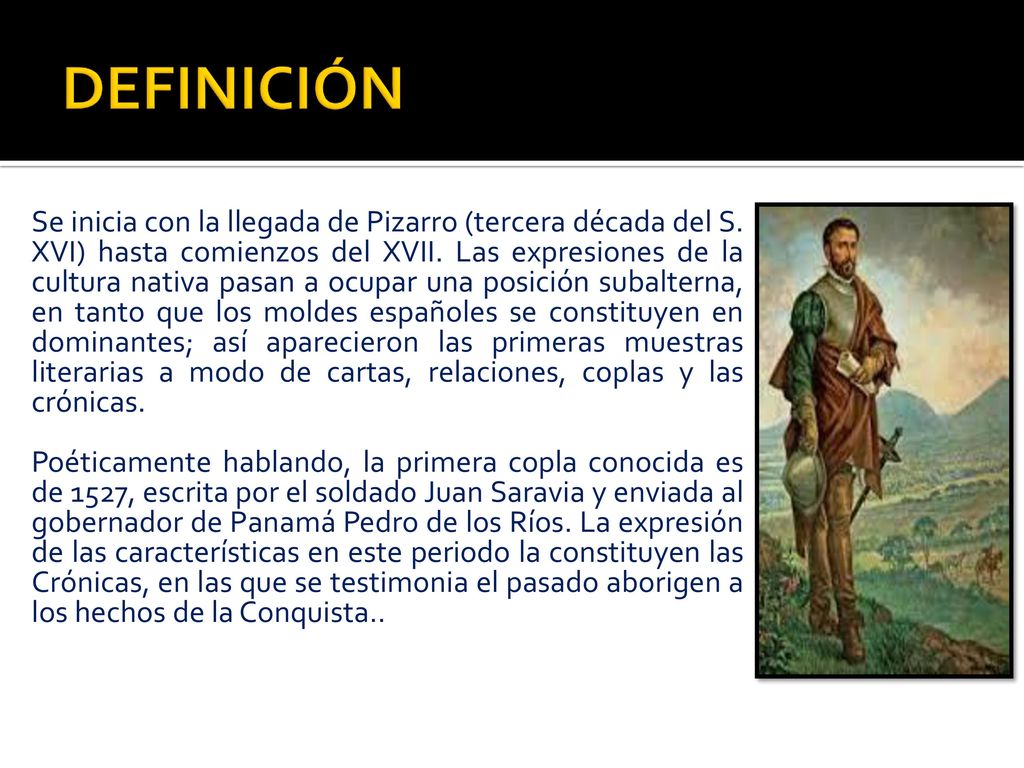 DEFINICIÓN

Se inicia con la llegada de Pizarro (tercera década del S. XVI) hasta comienzos del XVII. Las expresiones de la cultura nativa pasan a ocupar una posición subalterna, en tanto que los moldes españoles se constituyen en dominantes; así aparecieron las primeras muestras literarias a modo de cartas, relaciones, coplas y las crónicas.

Poéticamente hablando, la primera copla conocida es de 1527, escrita por el soldado Juan Saravia y enviada al gobernador de Panamá Pedro de los Ríos. La expresión de las características en este periodo la constituyen las Crónicas, en las que se testimonia el pasado aborigen a los hechos de la Conquista..